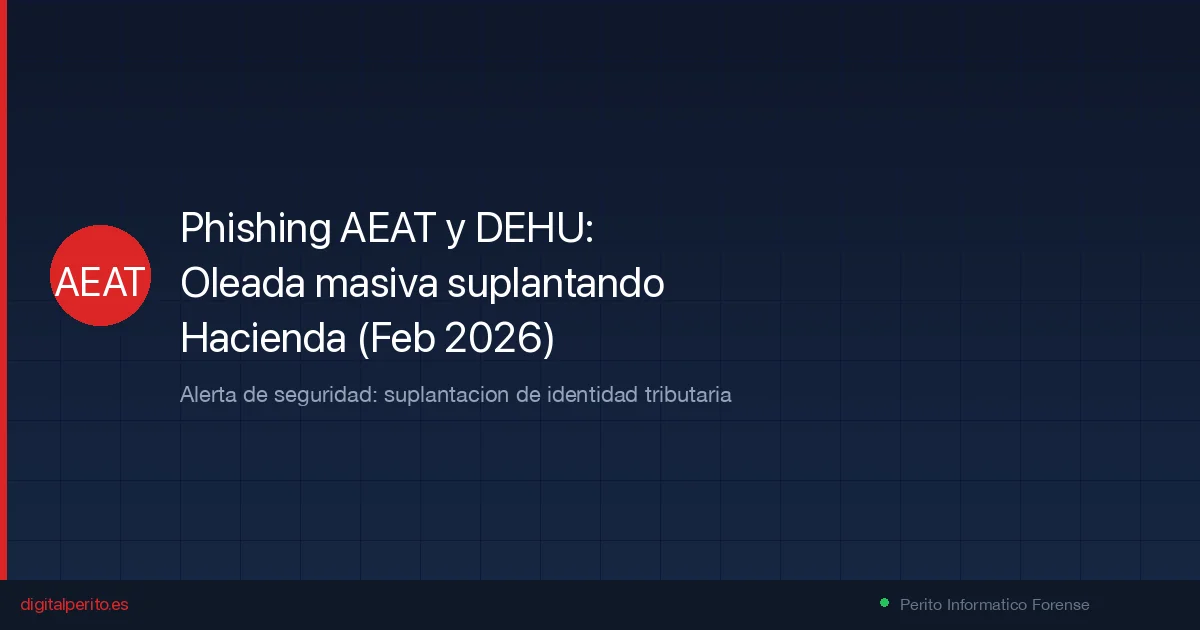 AEAT

Phishing AEAT y DEHU: Oleada masiva suplantando Hacienda (Feb 2026)

Alerta de seguridad: suplantacion de identidad tributaria

digitalperito.es

Perito Informatico Forense